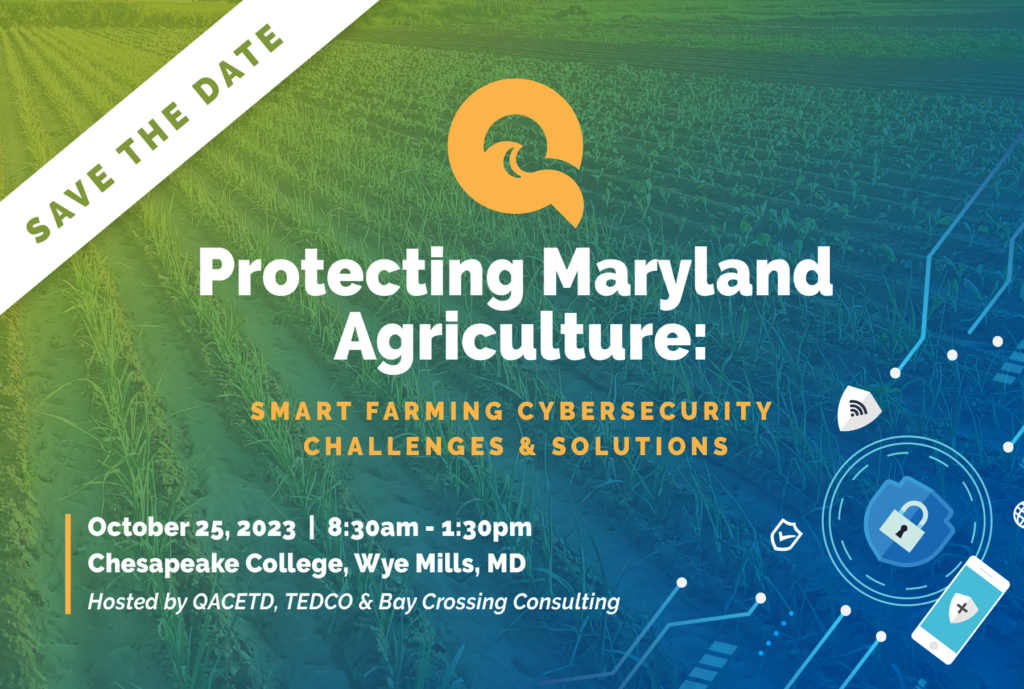 SAVE THE DATE

Protecting Maryland Agriculture:

SMART FARMING CYBERSECURITY CHALLENGES & SOLUTIONS

October 25, 2023 | 8:30am - 1:30pm
Chesapeake College, Wye Mills, MD
Hosted by QACETD, TEDCO & Bay Crossing Consulting